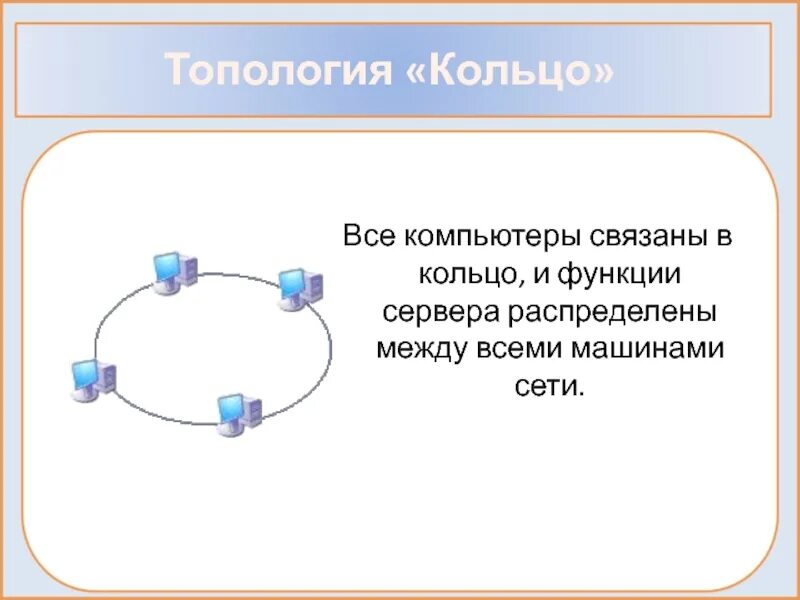 Топология «Кольцо»

Все компьютеры связаны в кольцо, и функции сервера распределены между всеми машинами сети.